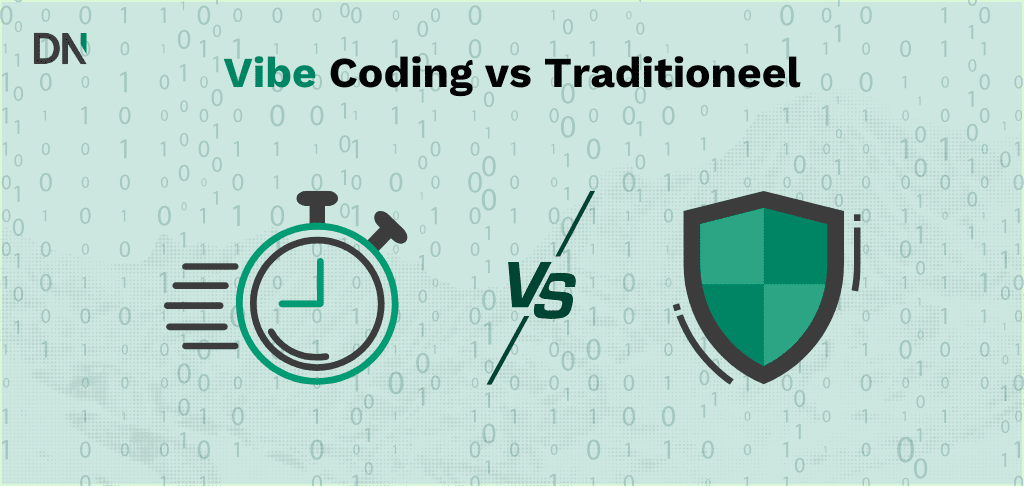 DN

Vibe Coding vs Traditioneel

VS